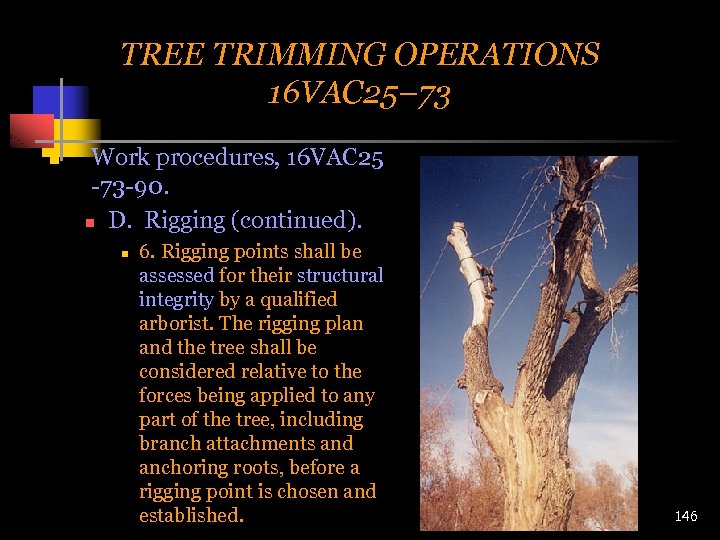 TREE TRIMMING OPERATIONS
16VAC25–73

Work procedures, 16VAC25-73-90.

D. Rigging (continued).

6. Rigging points shall be assessed for their structural integrity by a qualified arborist. The rigging plan and the tree shall be considered relative to the forces being applied to any part of the tree, including branch attachments and anchoring roots, before a rigging point is chosen and established.

146